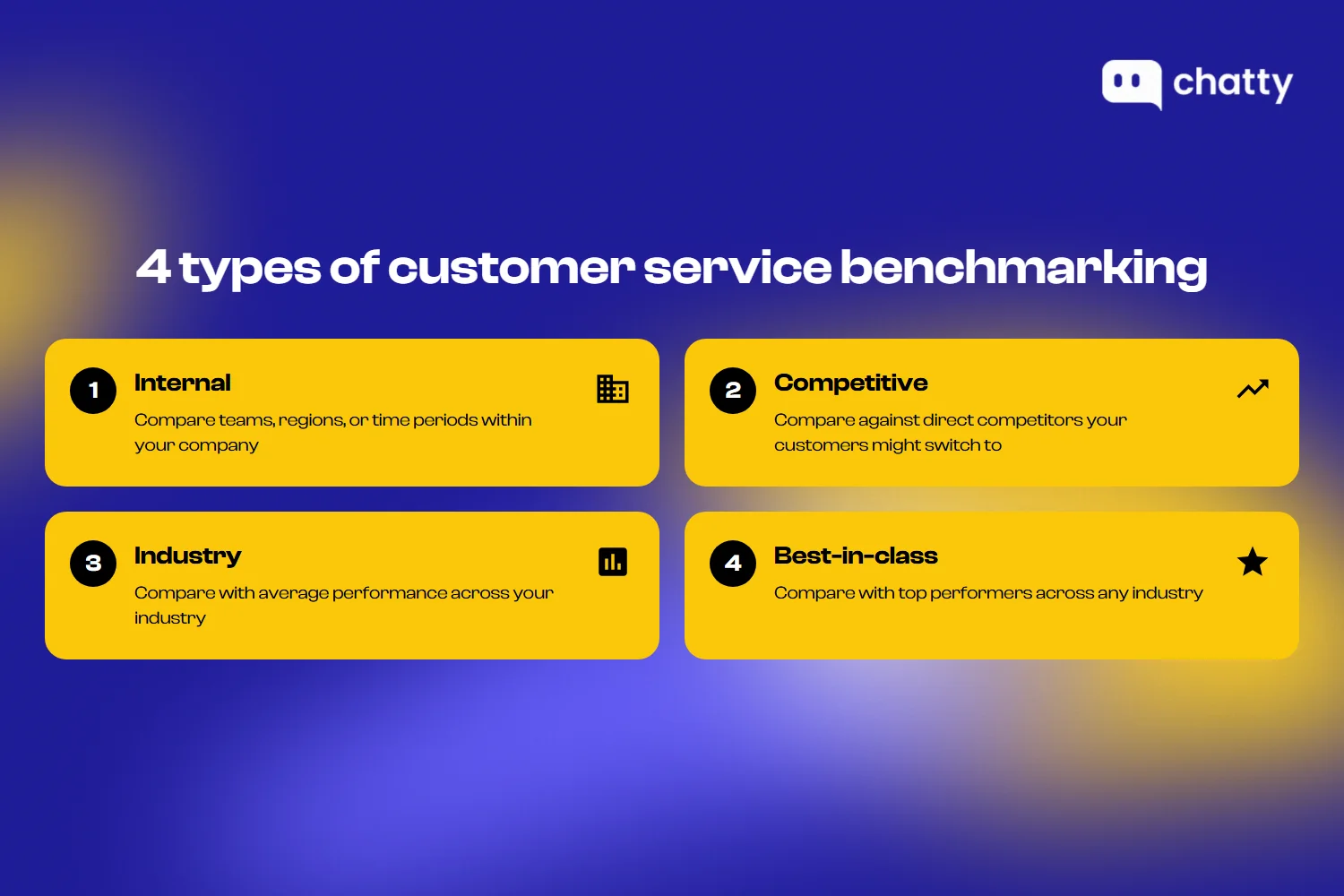 chatty

4 types of customer service benchmarking

1 Internal
Compare teams, regions, or time periods within your company

2 Competitive
Compare against direct competitors your customers might switch to

3 Industry
Compare with average performance across your industry

4 Best-in-class
Compare with top performers across any industry